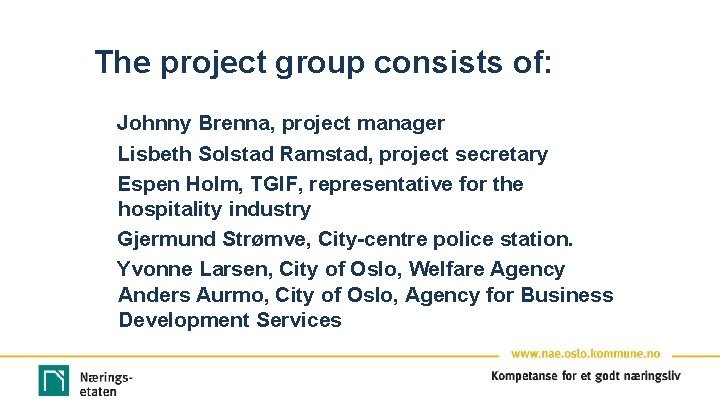 The project group consists of:

Johnny Brenna, project manager

Lisbeth Solstad Ramstad, project secretary

Espen Holm, TGIF, representative for the hospitality industry

Gjermund Strømve, City-centre police station.

Yvonne Larsen, City of Oslo, Welfare Agency

Anders Aurmo, City of Oslo, Agency for Business Development Services

www.nae.oslo.kommune.no

Nærings-etaten

Kompetanse for et godt næringsliv